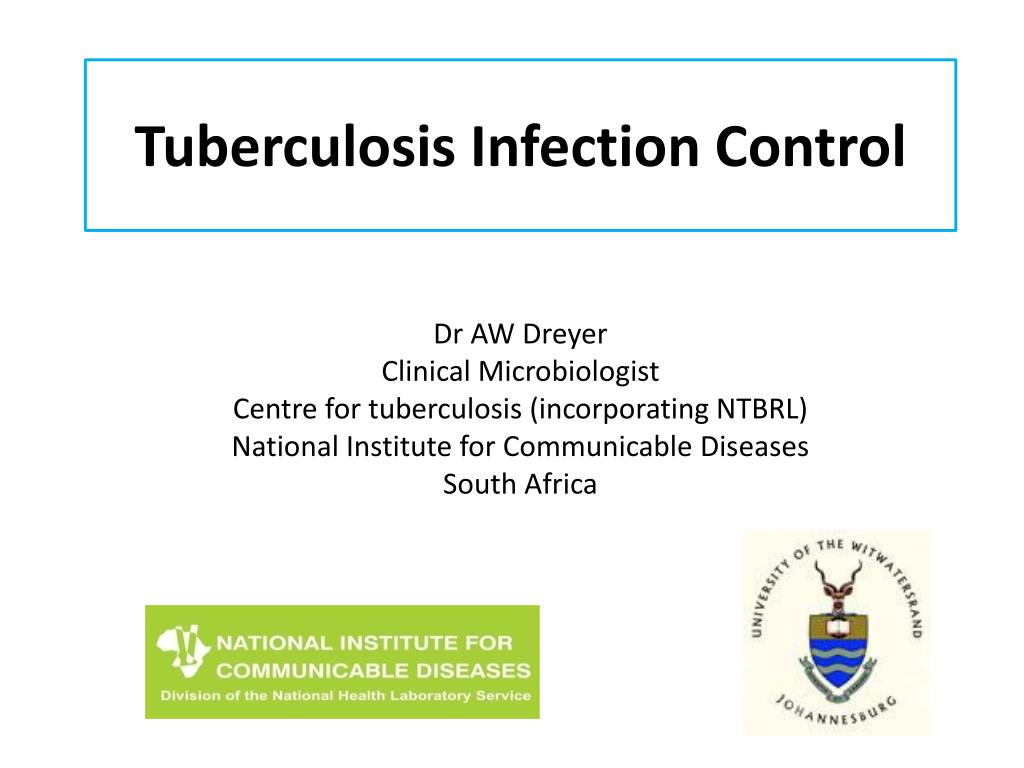 Tuberculosis Infection Control

Dr AW Dreyer
Clinical Microbiologist
Centre for tuberculosis (incorporating NTBRL)
National Institute for Communicable Diseases
South Africa

NATIONAL INSTITUTE FOR COMMUNICABLE DISEASES
Division of the National Health Laboratory Service

UNIVERSITY OF THE WITWATERSRAND
JOHANNESBURG